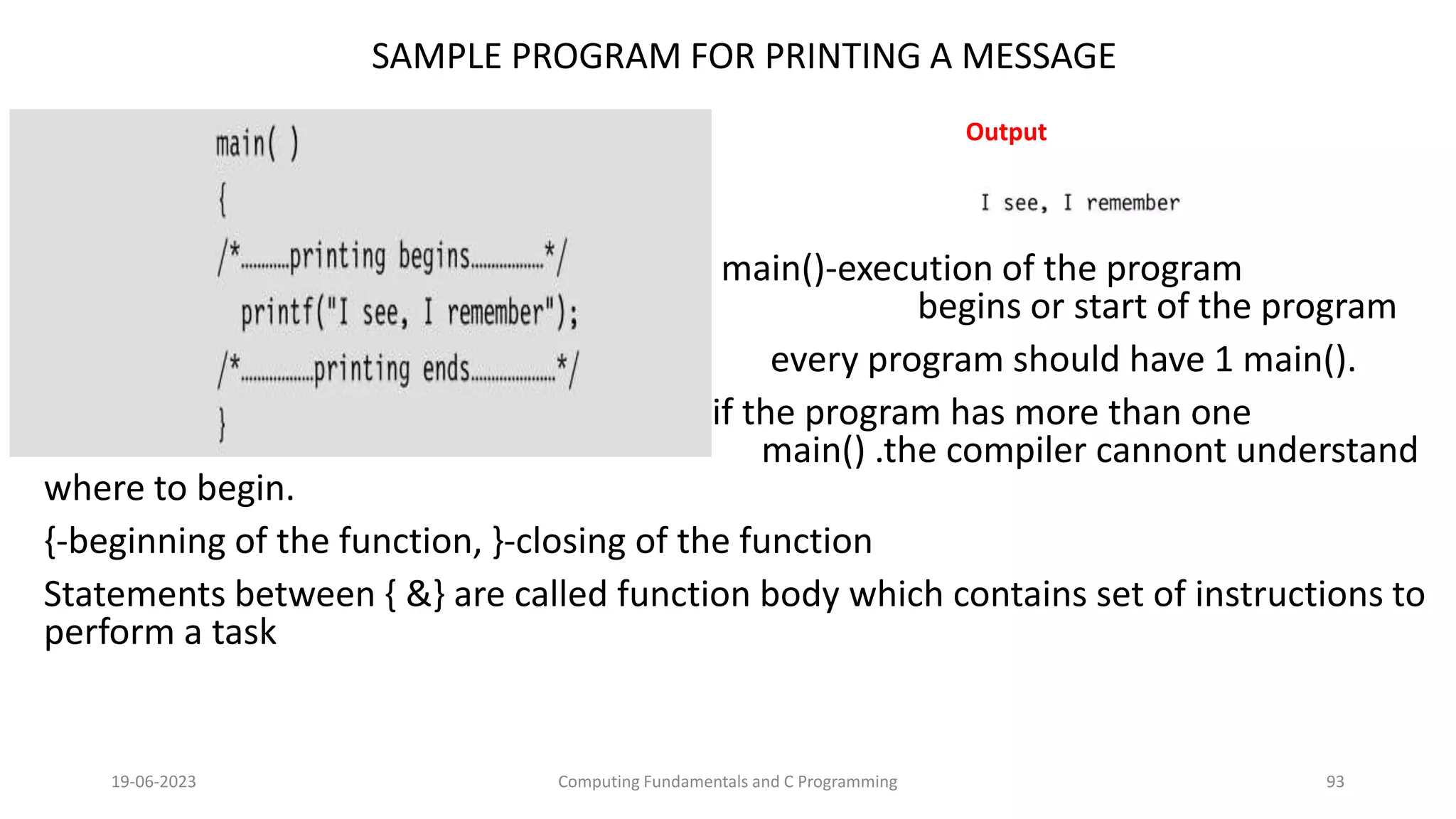 SAMPLE PROGRAM FOR PRINTING A MESSAGE

main( )
{
/*..........printing begins...............*/
printf("I see, I remember");
/*...............printing ends.................*/
}

Output

I see, I remember

main()-execution of the program begins or start of the program

every program should have 1 main().

if the program has more than one main() .the compiler cannont understand where to begin.

{-beginning of the function, }-closing of the function

Statements between { &} are called function body which contains set of instructions to perform a task

19-06-2023

Computing Fundamentals and C Programming

93